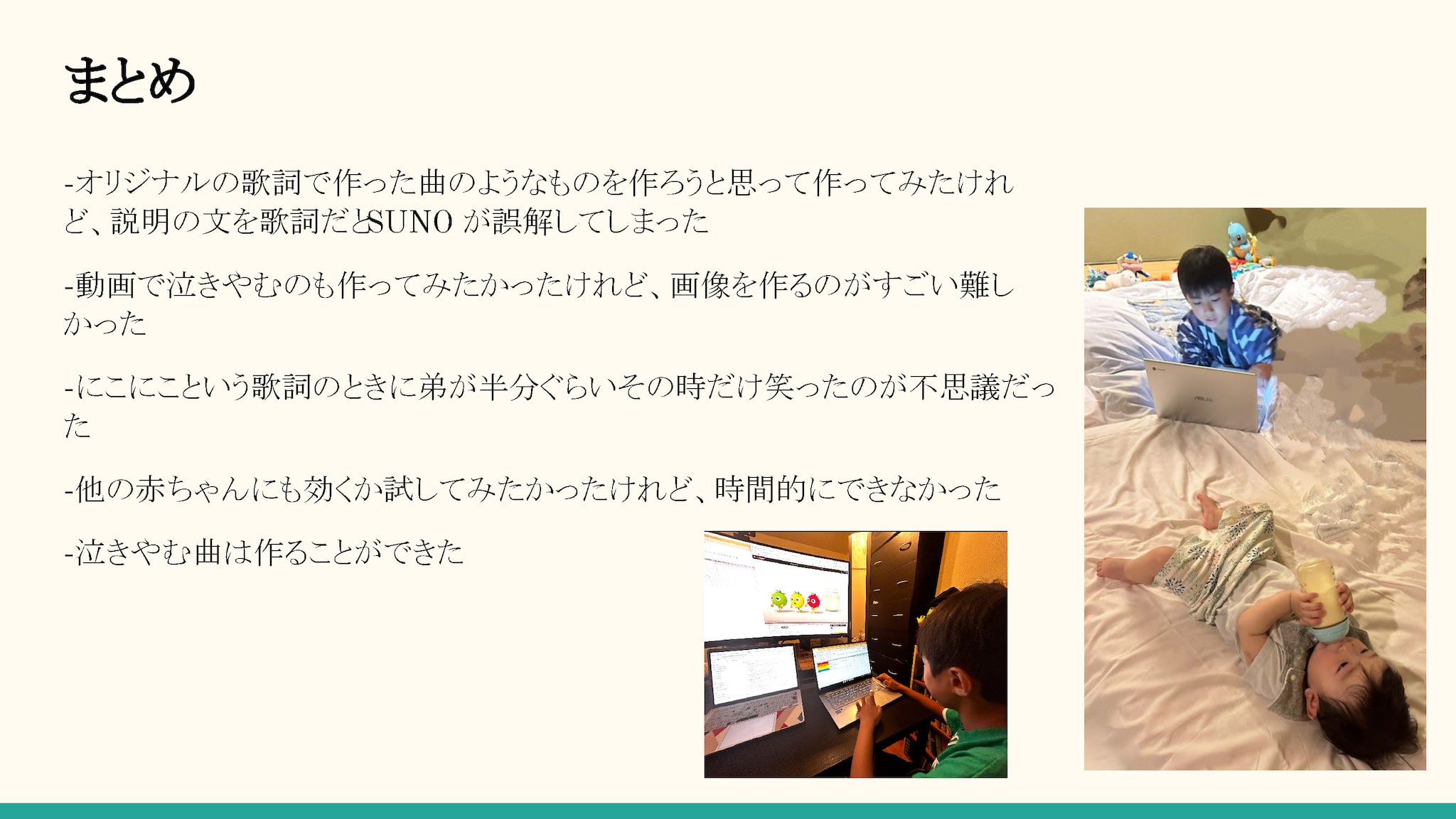 まとめ

-オリジナルの歌詞で作った曲のようなものを作ろうと思って作ってみたけれど、説明の文を歌詞だとSUNO が誤解してしまった

-動画で泣きやむのも作ってみたかったけれど、画像を作るのがすごい難しかった

-にこにこという歌詞のときに弟が半分ぐらいその時だけ笑ったのが不思議だった

-他の赤ちゃんにも効くか試してみたかったけれど、時間的にできなかった

-泣きやむ曲は作ることができた

ASUS